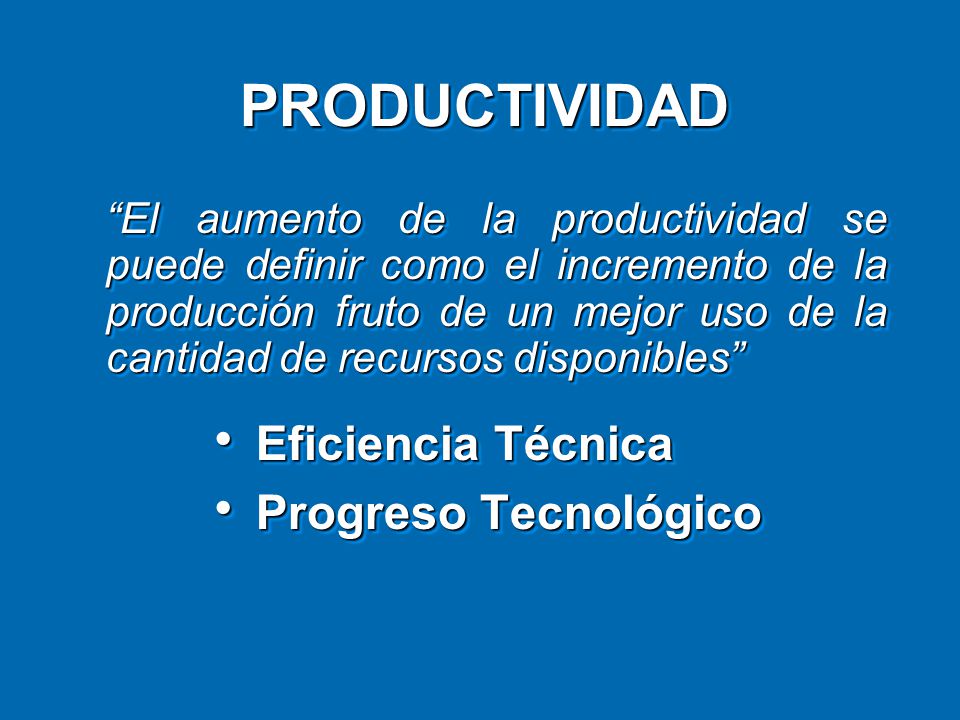 PRODUCTIVIDAD

“El aumento de la productividad se puede definir como el incremento de la producción fruto de un mejor uso de la cantidad de recursos disponibles”

• Eficiencia Técnica
• Progreso Tecnológico